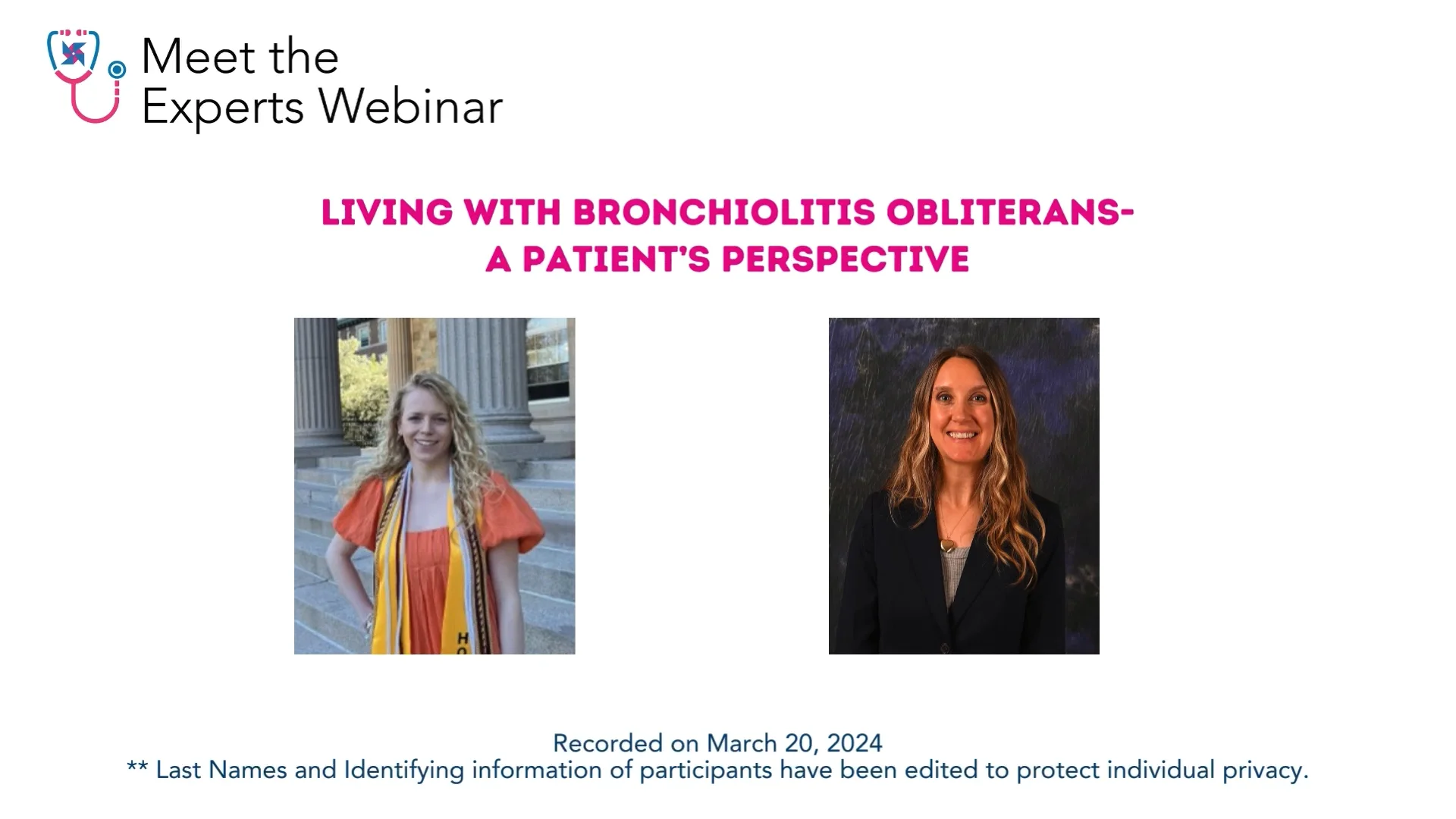 Meet the Experts Webinar

LIVING WITH BRONCHIOLITIS OBLITERANS- A PATIENT'S PERSPECTIVE

Recorded on March 20, 2024
** Last Names and Identifying information of participants have been edited to protect individual privacy.